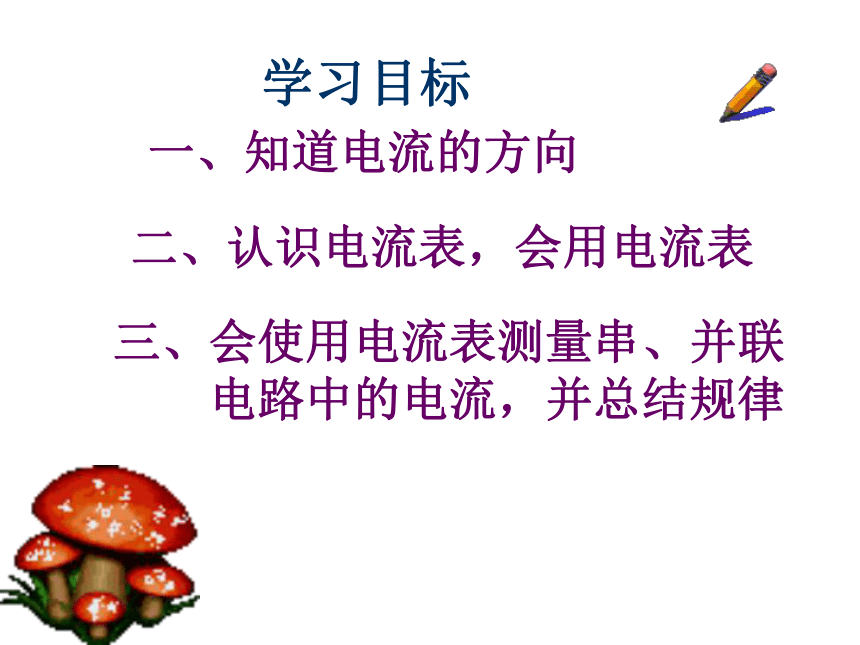 学习目标

一、知道电流的方向

二、认识电流表，会用电流表

三、会使用电流表测量串、并联电路中的电流，并总结规律